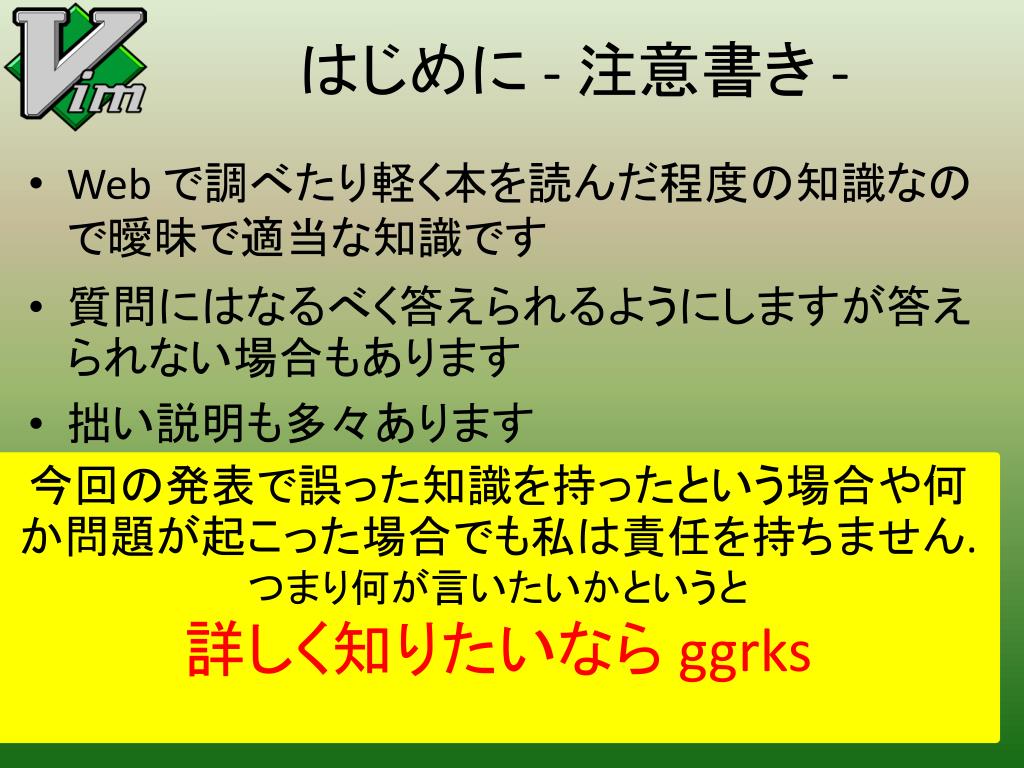 Vim

はじめに - 注意書き -

• Web で調べたり軽く本を読んだ程度の知識なので曖昧で適当な知識です
• 質問にはなるべく答えられるようにしますが答えられない場合もあります
• 拙い説明も多々あります

今回の発表で誤った知識を持ったという場合や何か問題が起こった場合でも私は責任を持ちません.
つまり何が言いたいかというと
詳しく知りたいなら ggrks